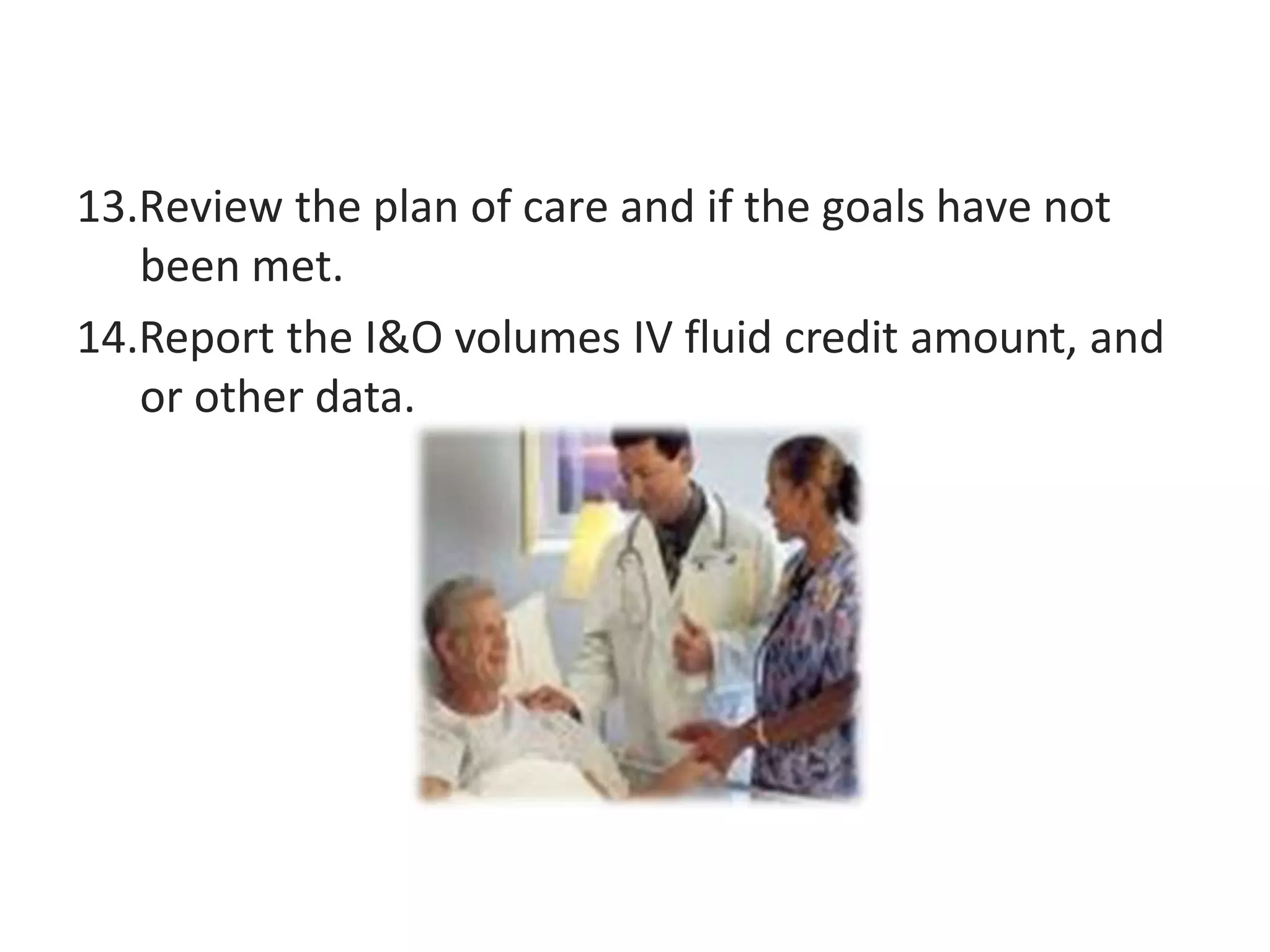 13.Review the plan of care and if the goals have not been met.

14.Report the I&O volumes IV fluid credit amount, and or other data.